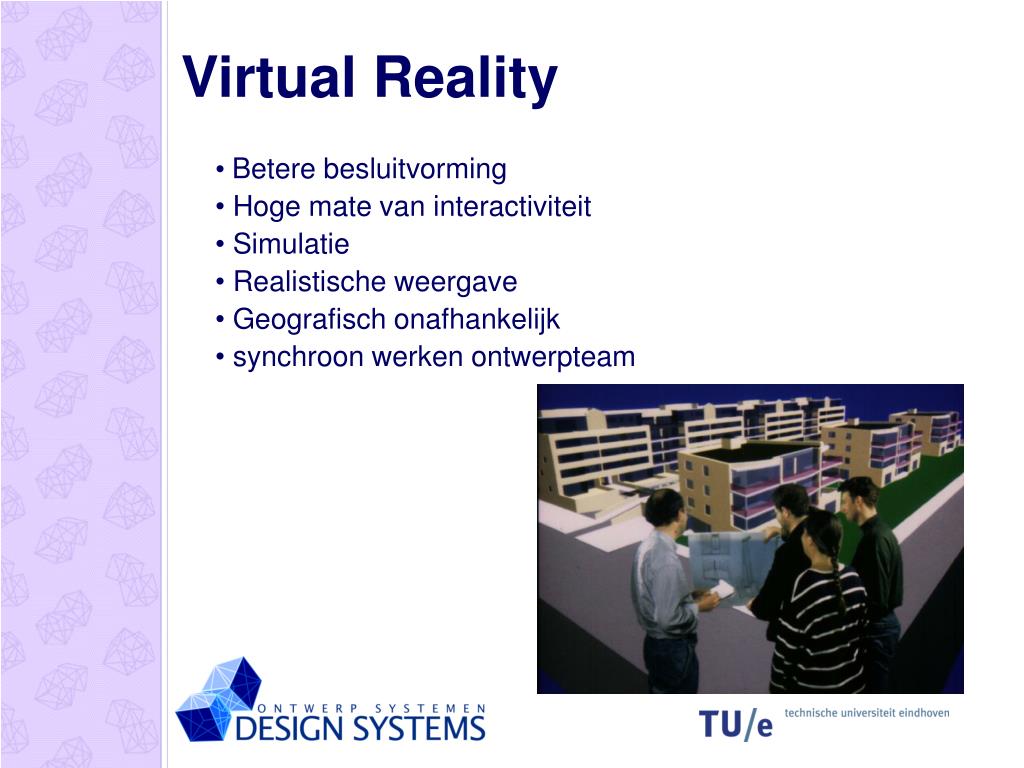 Virtual Reality

• Betere besluitvorming
• Hoge mate van interactiviteit
• Simulatie
• Realistische weergave
• Geografisch onafhankelijk
• synchroon werken ontwerpteam

ONTWERP SYSTEMEN
DESIGN SYSTEMS

TU/e technische universiteit eindhoven